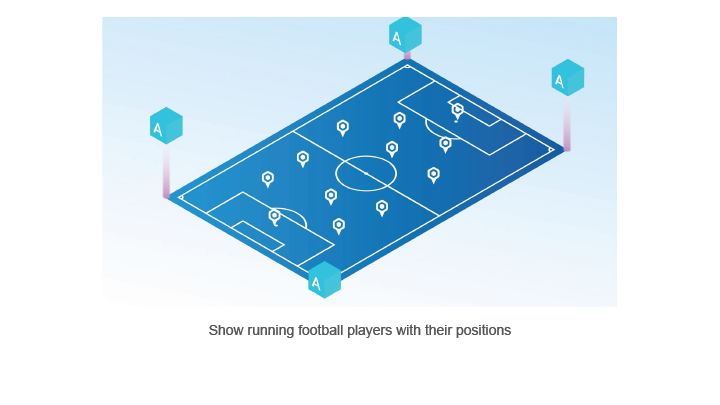 A

A

A

A

Show running football players with their positions